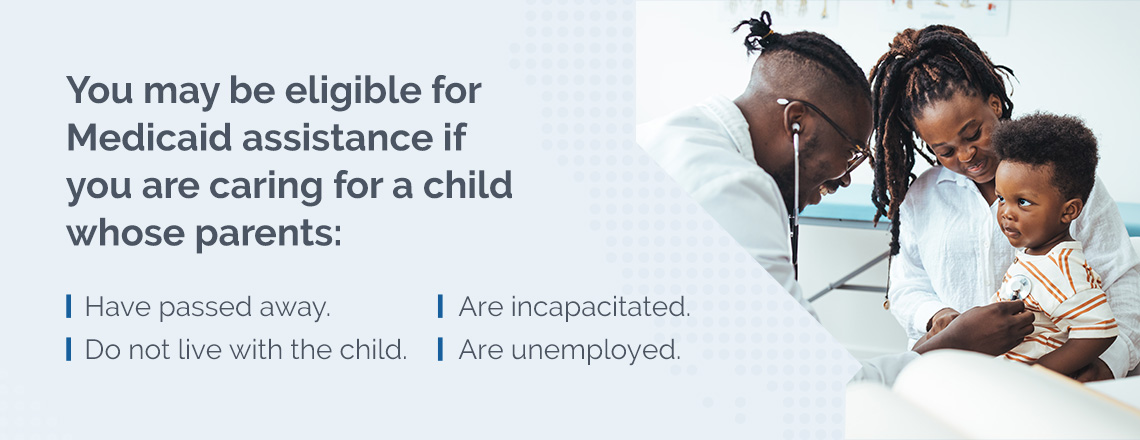 You may be eligible for Medicaid assistance if you are caring for a child whose parents:

Have passed away.
Do not live with the child.

Are incapacitated.
Are unemployed.